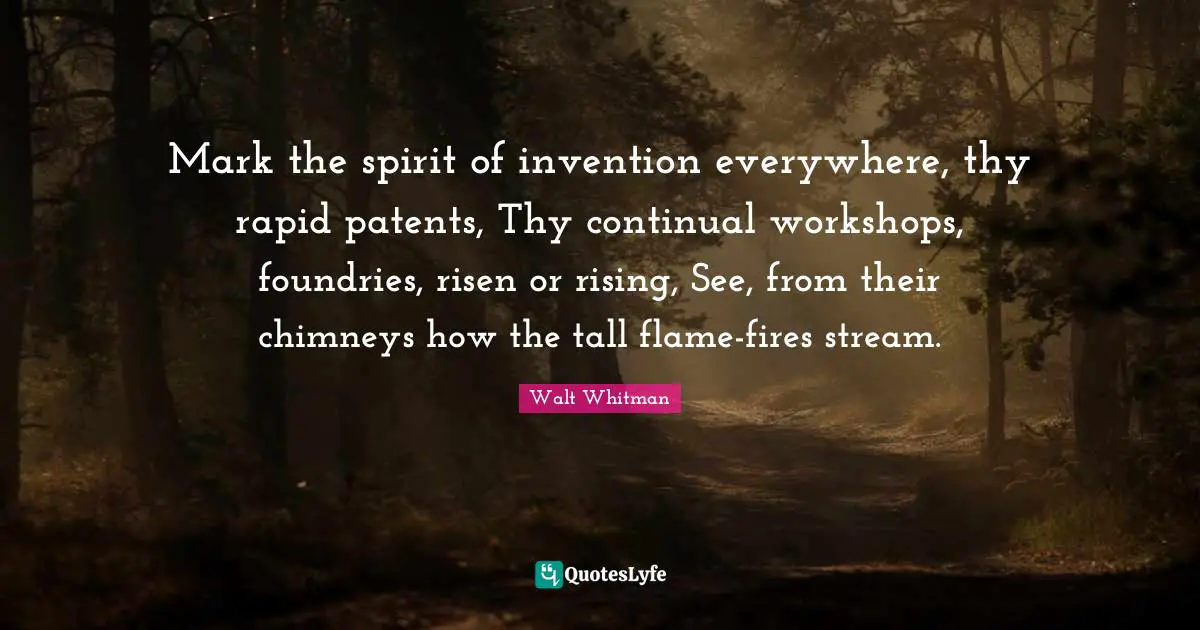 Mark the spirit of invention everywhere, thy rapid patents, Thy continual workshops, foundries, risen or rising, See, from their chimneys how the tall flame-fires stream.

Walt Whitman

QuotesLyfe